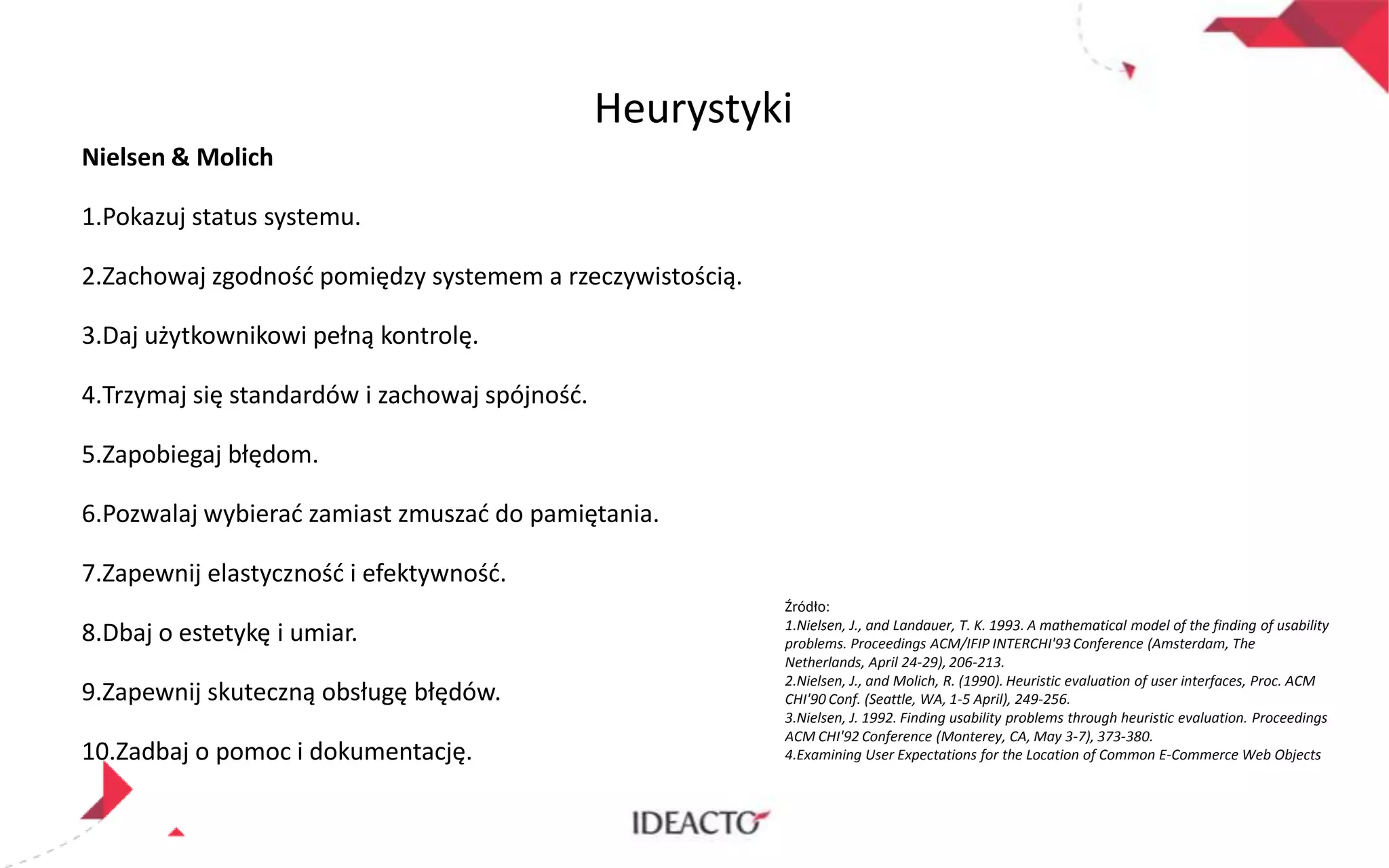 Heurystyki

Nielsen & Molich

1.Pokazuj status systemu.

2.Zachowaj zgodność pomiędzy systemem a rzeczywistością.

3.Daj użytkownikowi pełną kontrolę.

4.Trzymaj się standardów i zachowaj spójność.

5.Zapobiegaj błędom.

6.Pozwalaj wybierać zamiast zmuszać do pamiętania.

7.Zapewnij elastyczność i efektywność.

8.Dbaj o estetykę i umiar.

9.Zapewnij skuteczną obsługę błędów.

10.Zadbaj o pomoc i dokumentację.

Źródło:
1.Nielsen, J., and Landauer, T. K. 1993. A mathematical model of the finding of usability problems. Proceedings ACM/IFIP INTERCHI'93 Conference (Amsterdam, The Netherlands, April 24-29), 206-213.
2.Nielsen, J., and Molich, R. (1990). Heuristic evaluation of user interfaces, Proc. ACM CHI'90 Conf. (Seattle, WA, 1-5 April), 249-256.
3.Nielsen, J. 1992. Finding usability problems through heuristic evaluation. Proceedings ACM CHI'92 Conference (Monterey, CA, May 3-7), 373-380.
4.Examining User Expectations for the Location of Common E-Commerce Web Objects

IDEACTO